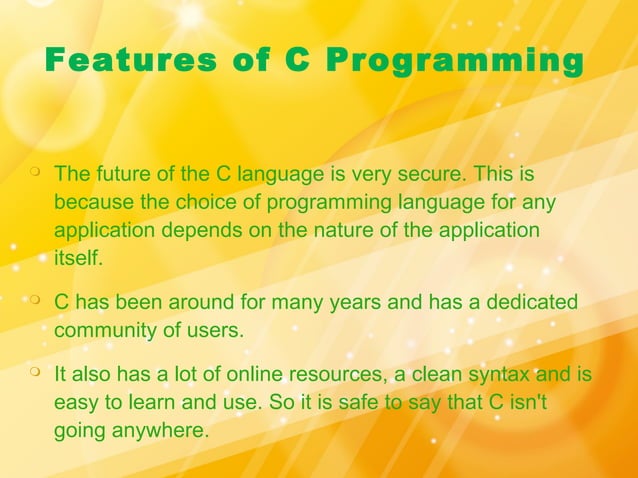 Features of C Programming

The future of the C language is very secure. This is because the choice of programming language for any application depends on the nature of the application itself.

C has been around for many years and has a dedicated community of users.

It also has a lot of online resources, a clean syntax and is easy to learn and use. So it is safe to say that C isn't going anywhere.